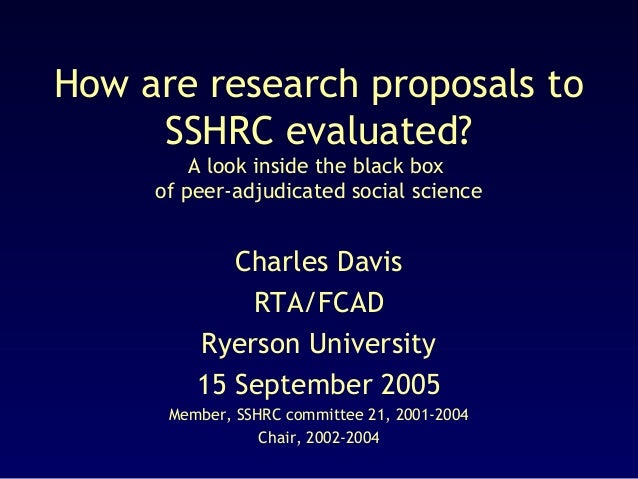 How are research proposals to SSHRC evaluated?
A look inside the black box of peer-adjudicated social science

Charles Davis
RTA/FCAD
Ryerson University
15 September 2005
Member, SSHRC committee 21, 2001-2004
Chair, 2002-2004